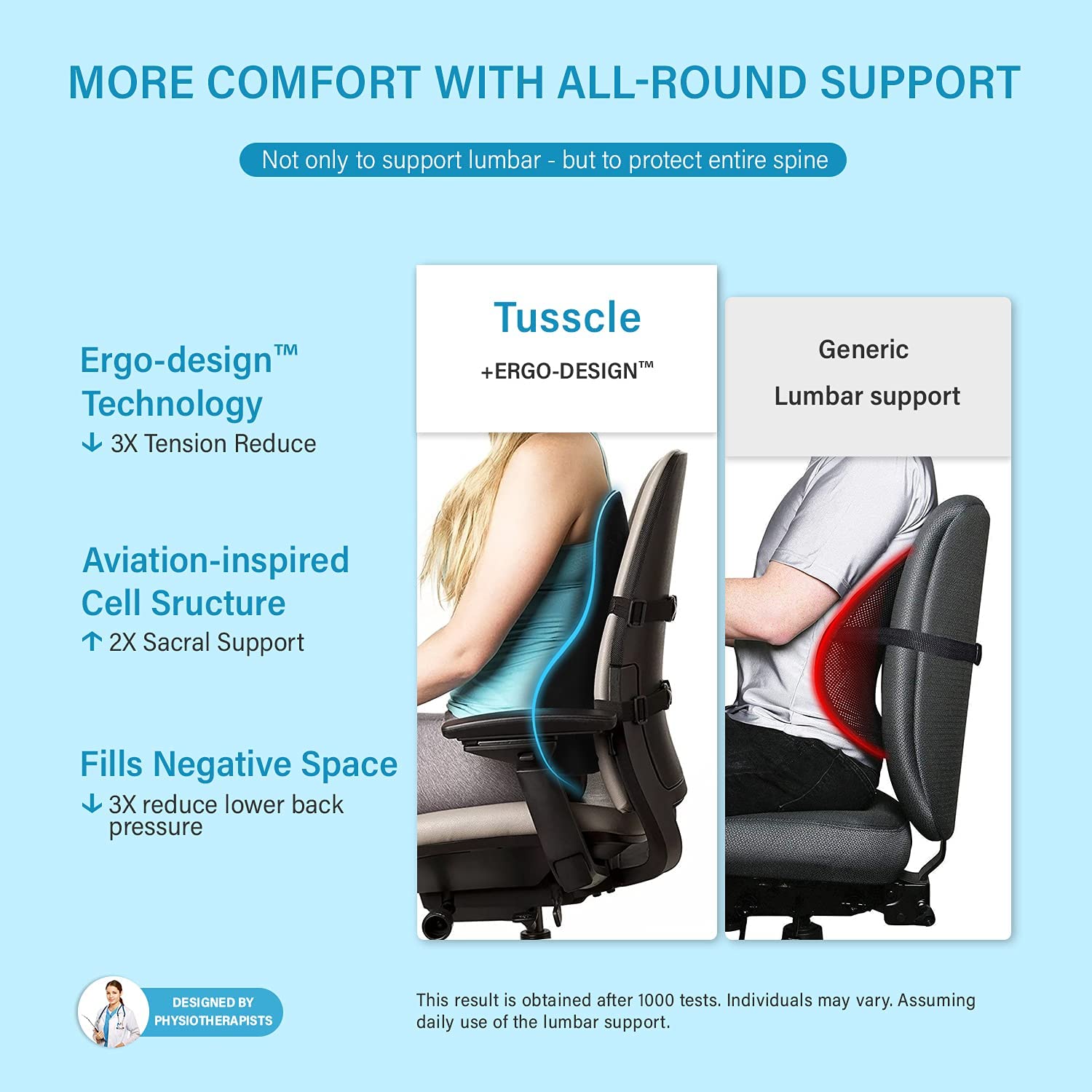 MORE COMFORT WITH ALL-ROUND SUPPORT

Not only to support lumbar - but to protect entire spine

Ergo-design™ Technology
↓ 3X Tension Reduce

Aviation-inspired Cell Sructure
↑ 2X Sacral Support

Fills Negative Space
↓ 3X reduce lower back pressure

Tusscle
+ERGO-DESIGN™

Generic
Lumbar support

DESIGNED BY PHYSIOTHERAPISTS

This result is obtained after 1000 tests. Individuals may vary. Assuming daily use of the lumbar support.